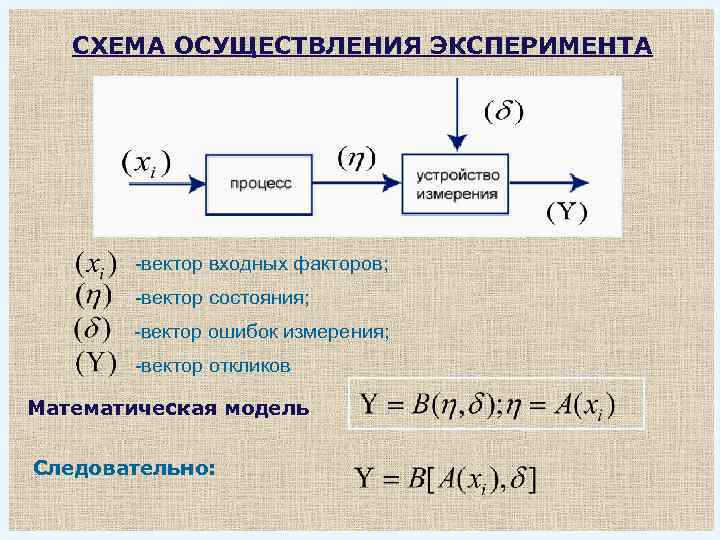 СХЕМА ОСУЩЕСТВЛЕНИЯ ЭКСПЕРИМЕНТА

$(\delta)$

$(x_i)$

процесс

$(\eta)$

устройство измерения

$(Y)$

$(x_i)$ -вектор входных факторов;
$(\eta)$ -вектор состояния;
$(\delta)$ -вектор ошибок измерения;
$(Y)$ -вектор откликов

Математическая модель $Y = B(\eta, \delta); \eta = A(x_i)$

Следовательно: $Y = B[A(x_i), \delta]$